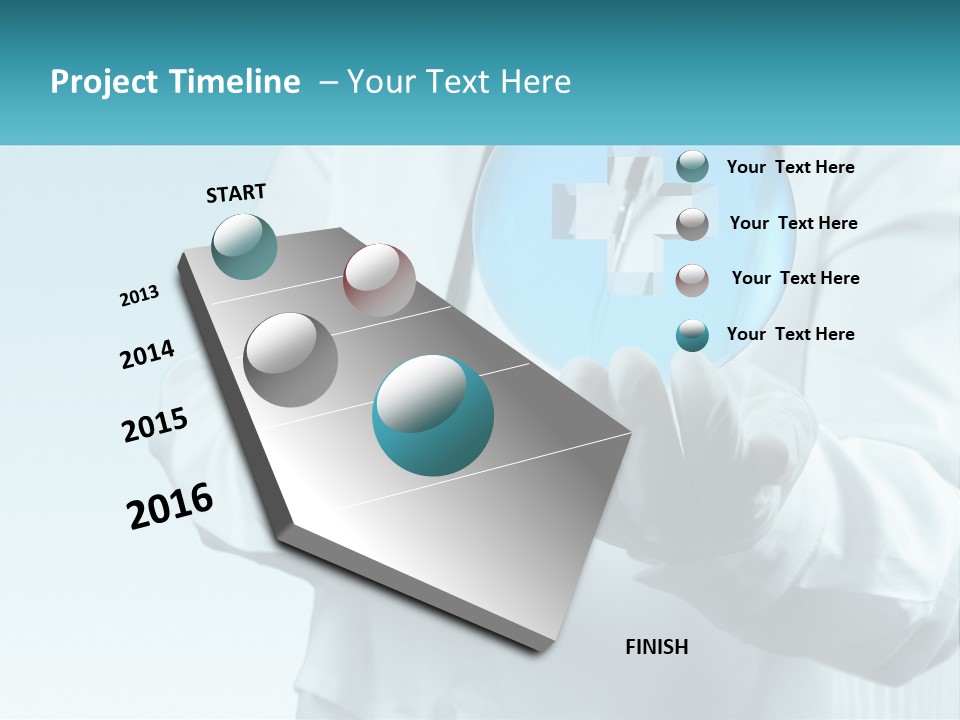 Project Timeline – Your Text Here

START

2013

2014

2015

2016

FINISH

Your Text Here

Your Text Here

Your Text Here

Your Text Here